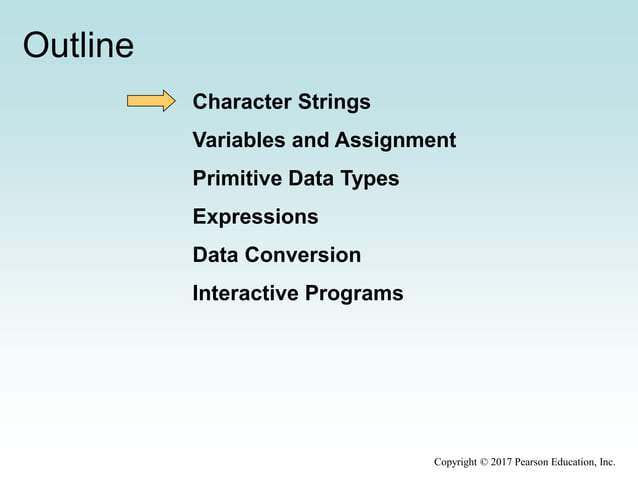 Outline

Character Strings

Variables and Assignment

Primitive Data Types

Expressions

Data Conversion

Interactive Programs

Copyright © 2017 Pearson Education, Inc.